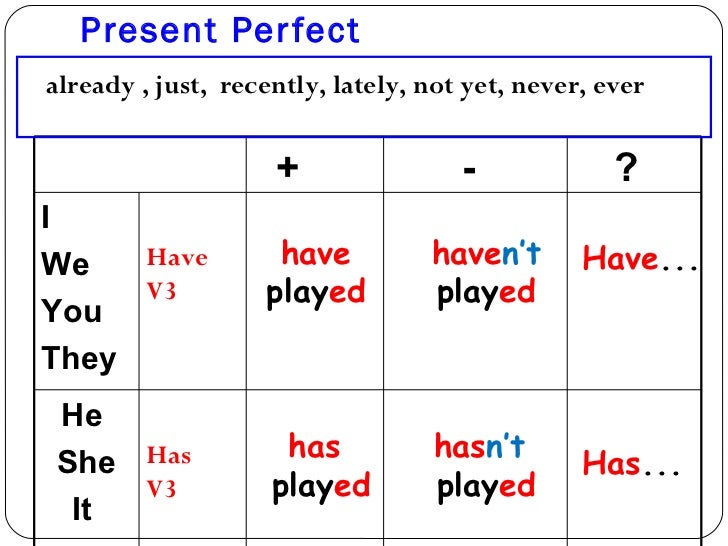 Present Perfect

already , just, recently, lately, not yet, never, ever

| | | + | - | ? |
|---|---|---|---|---|
| I We You They | Have V3 | have played | haven't played | Have... |
| He She It | Has V3 | has played | hasn't played | Has... |